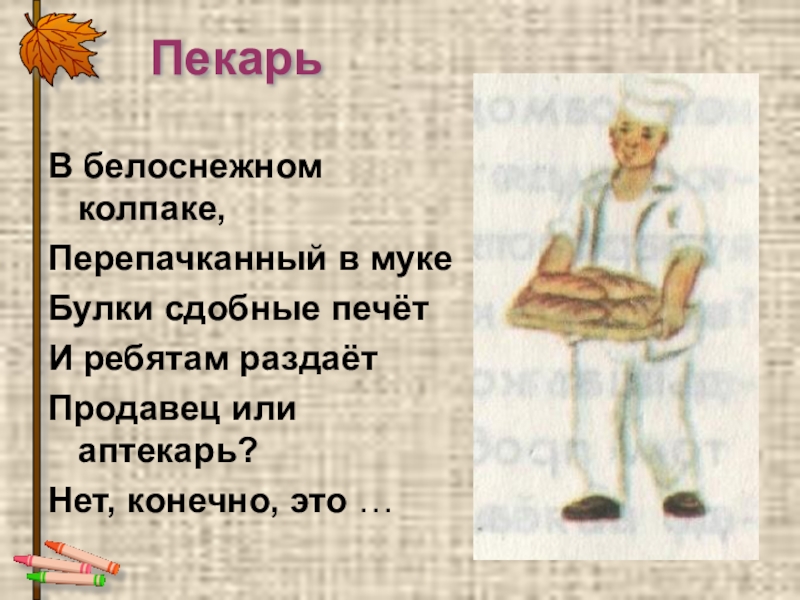 Пекарь

В белоснежном колпаке,

Перепачканный в муке

Булки сдобные печёт

И ребятам раздаёт

Продавец или аптекарь?

Нет, конечно, это …